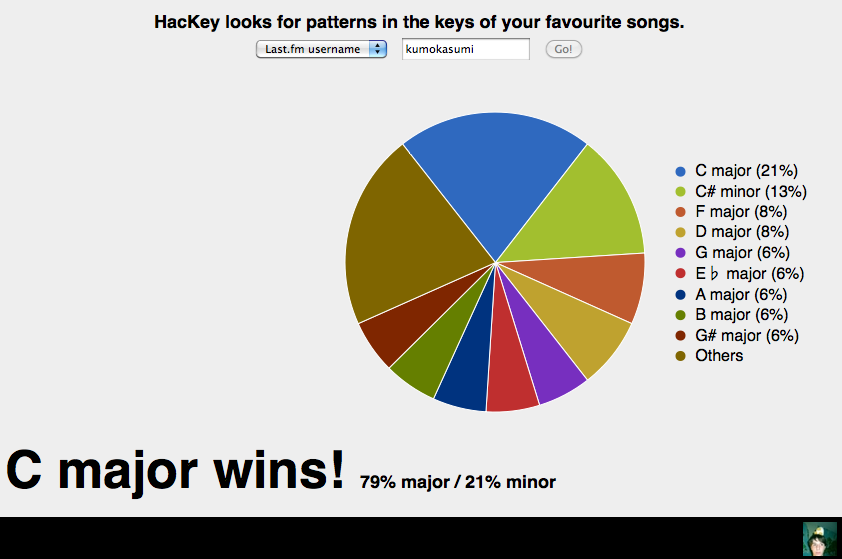 HacKey looks for patterns in the keys of your favourite songs.

Last.fm username

kumokasumi

Go!

C major (21%)
C# minor (13%)
F major (8%)
D major (8%)
G major (6%)
E♭ major (6%)
A major (6%)
B major (6%)
G# major (6%)
Others

C major wins! 79% major / 21% minor